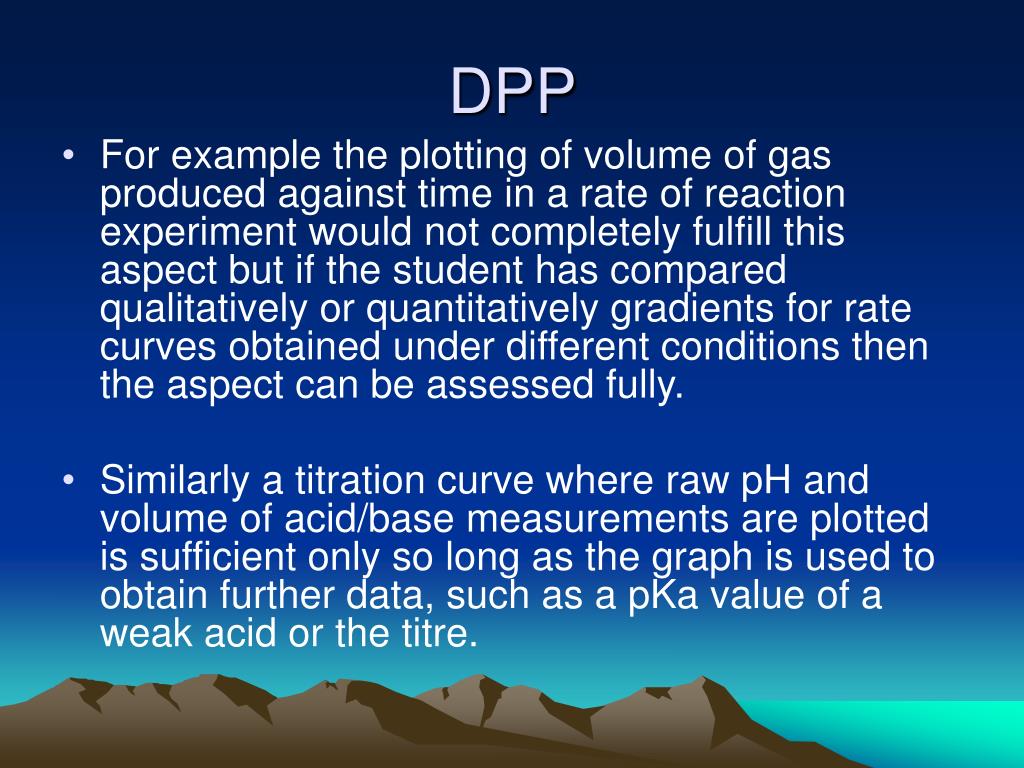 DPP

• For example the plotting of volume of gas produced against time in a rate of reaction experiment would not completely fulfill this aspect but if the student has compared qualitatively or quantitatively gradients for rate curves obtained under different conditions then the aspect can be assessed fully.

• Similarly a titration curve where raw pH and volume of acid/base measurements are plotted is sufficient only so long as the graph is used to obtain further data, such as a pKa value of a weak acid or the titre.